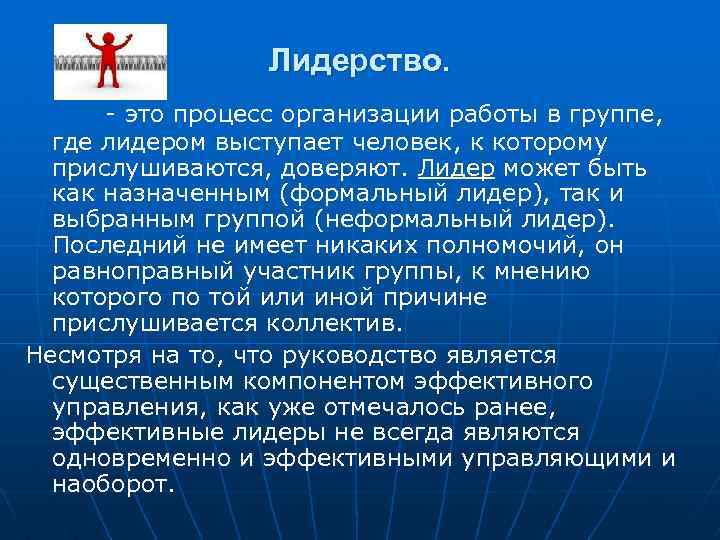 Лидерство.

- это процесс организации работы в группе, где лидером выступает человек, к которому прислушиваются, доверяют. Лидер может быть как назначенным (формальный лидер), так и выбранным группой (неформальный лидер). Последний не имеет никаких полномочий, он равноправный участник группы, к мнению которого по той или иной причине прислушивается коллектив.

Несмотря на то, что руководство является существенным компонентом эффективного управления, как уже отмечалось ранее, эффективные лидеры не всегда являются одновременно и эффективными управляющими и наоборот.